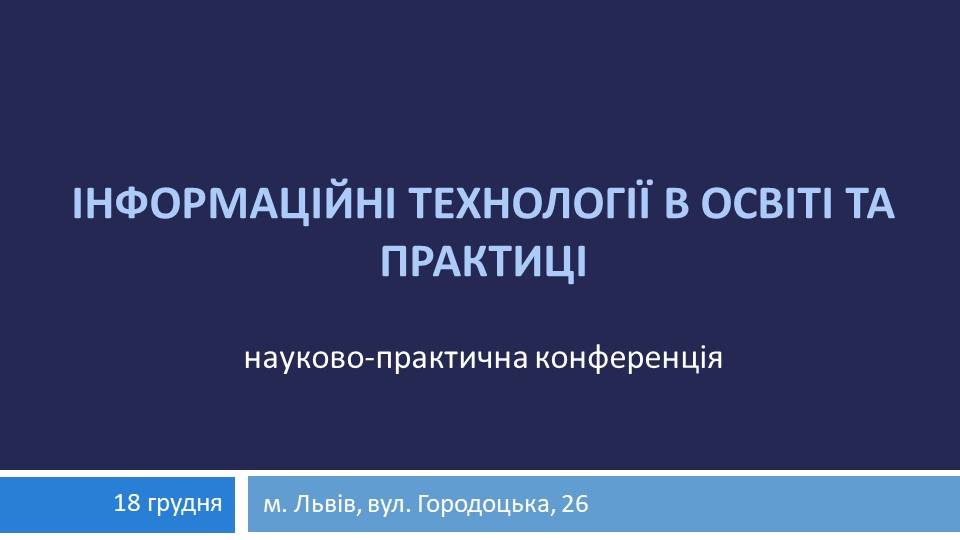 ІНФОРМАЦІЙНІ ТЕХНОЛОГІЇ В ОСВІТІ ТА ПРАКТИЦІ

науково-практична конференція

18 грудня

м. Львів, вул. Городоцька, 26